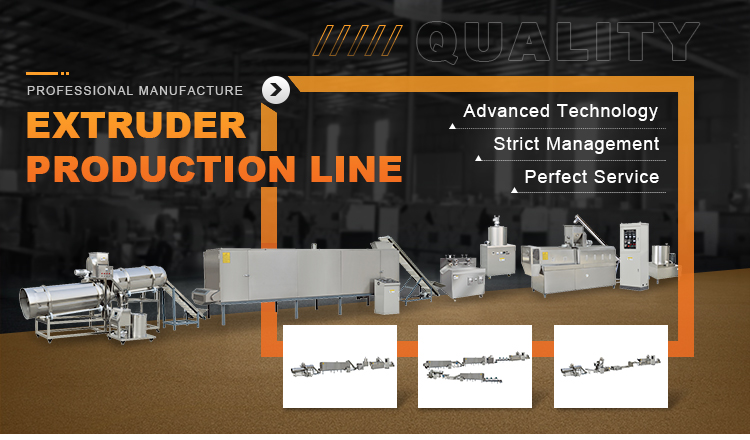 QUALITY

PROFESSIONAL MANUFACTURE

EXTRUDER PRODUCTION LINE

Advanced Technology

Strict Management

Perfect Service